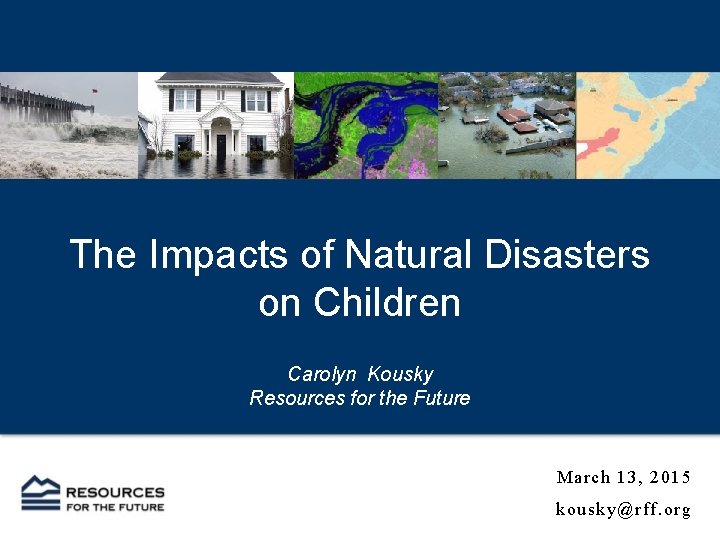 The Impacts of Natural Disasters on Children

Carolyn Kousky
Resources for the Future

RESOURCES
FOR THE FUTURE

March 13, 2015
kousky@rff.org